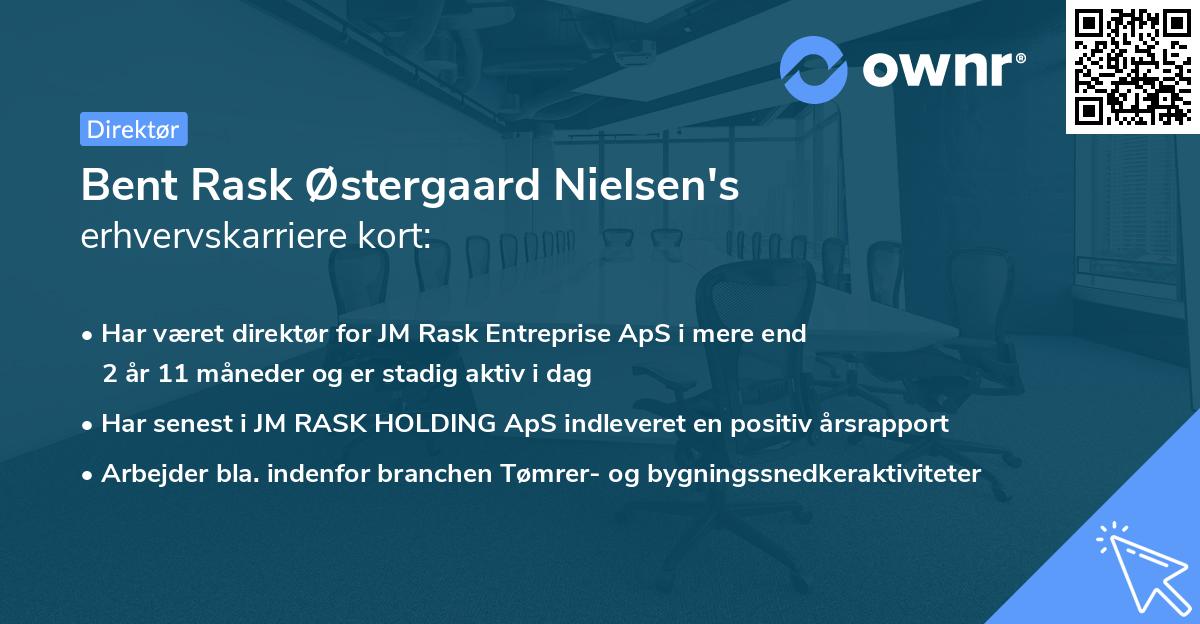 ownr®

Direktør

Bent Rask Østergaard Nielsen's erhvervskarriere kort:

• Har været direktør for JM Rask Entreprise ApS i mere end 2 år 11 måneder og er stadig aktiv i dag

• Har senest i JM RASK HOLDING ApS indleveret en positiv årsrapport

• Arbejder bla. indenfor branchen Tømrer- og bygningssnedkeraktiviteter